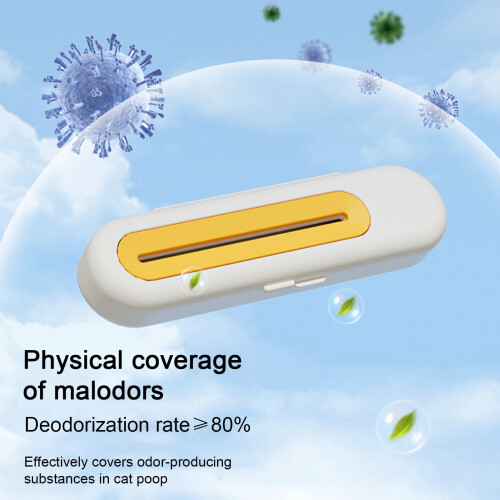 Physical coverage of malodors

Deodorization rate⩾80%

Effectively covers odor-producing substances in cat poop